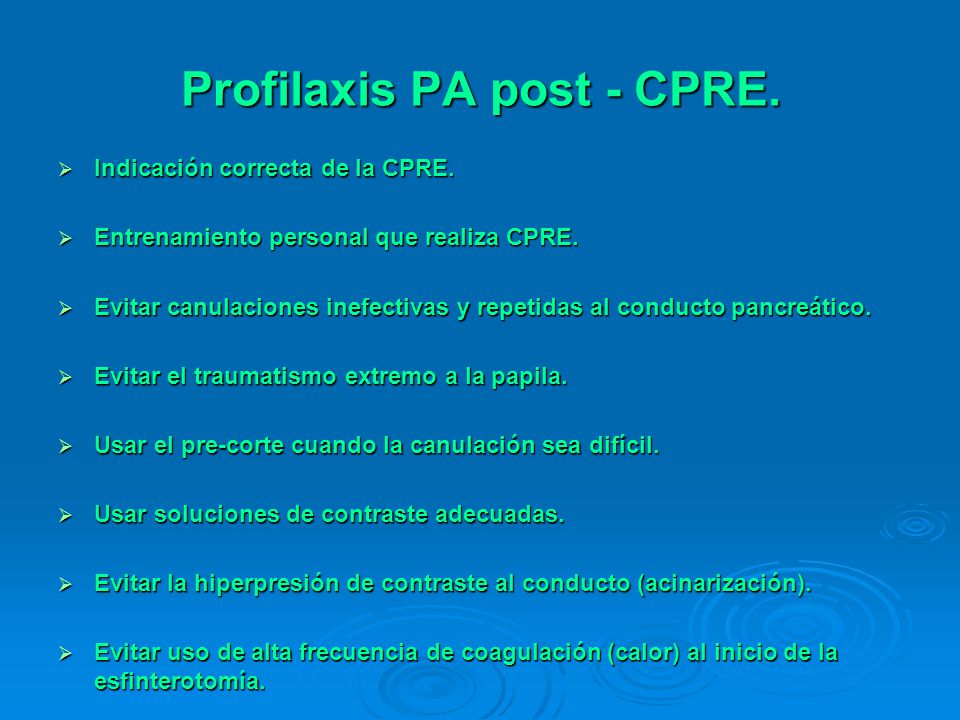 Profilaxis PA post - CPRE.

➢ Indicación correcta de la CPRE.

➢ Entrenamiento personal que realiza CPRE.

➢ Evitar canulaciones inefectivas y repetidas al conducto pancreático.

➢ Evitar el traumatismo extremo a la papila.

➢ Usar el pre-corte cuando la canulación sea difícil.

➢ Usar soluciones de contraste adecuadas.

➢ Evitar la hiperpresión de contraste al conducto (acinarización).

➢ Evitar uso de alta frecuencia de coagulación (calor) al inicio de la esfinterotomía.